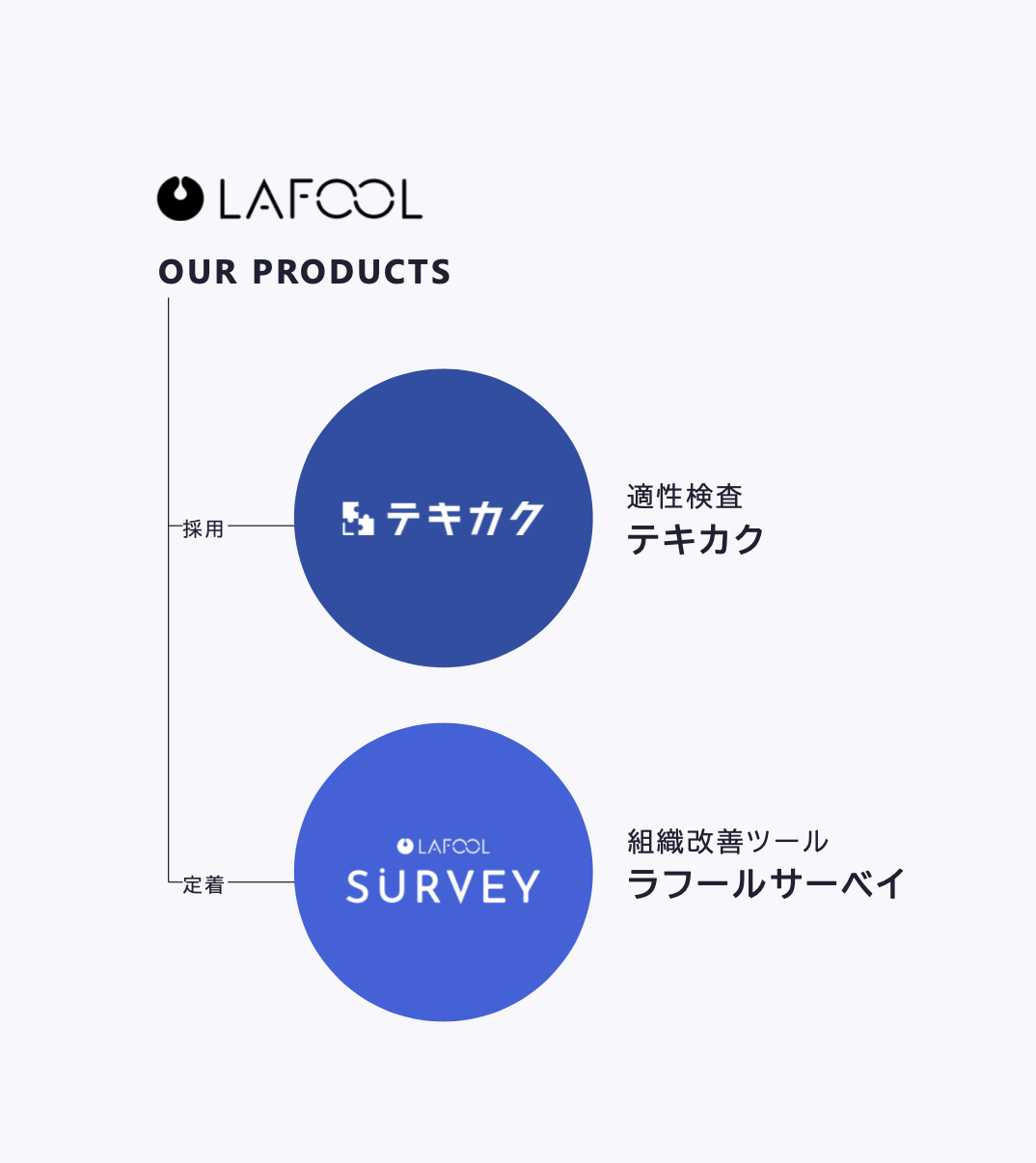 LAFOOL

OUR PRODUCTS

採用

テキカク

適性検査
テキカク

定着

LAFOOL
SURVEY

組織改善ツール
ラフールサーベイ